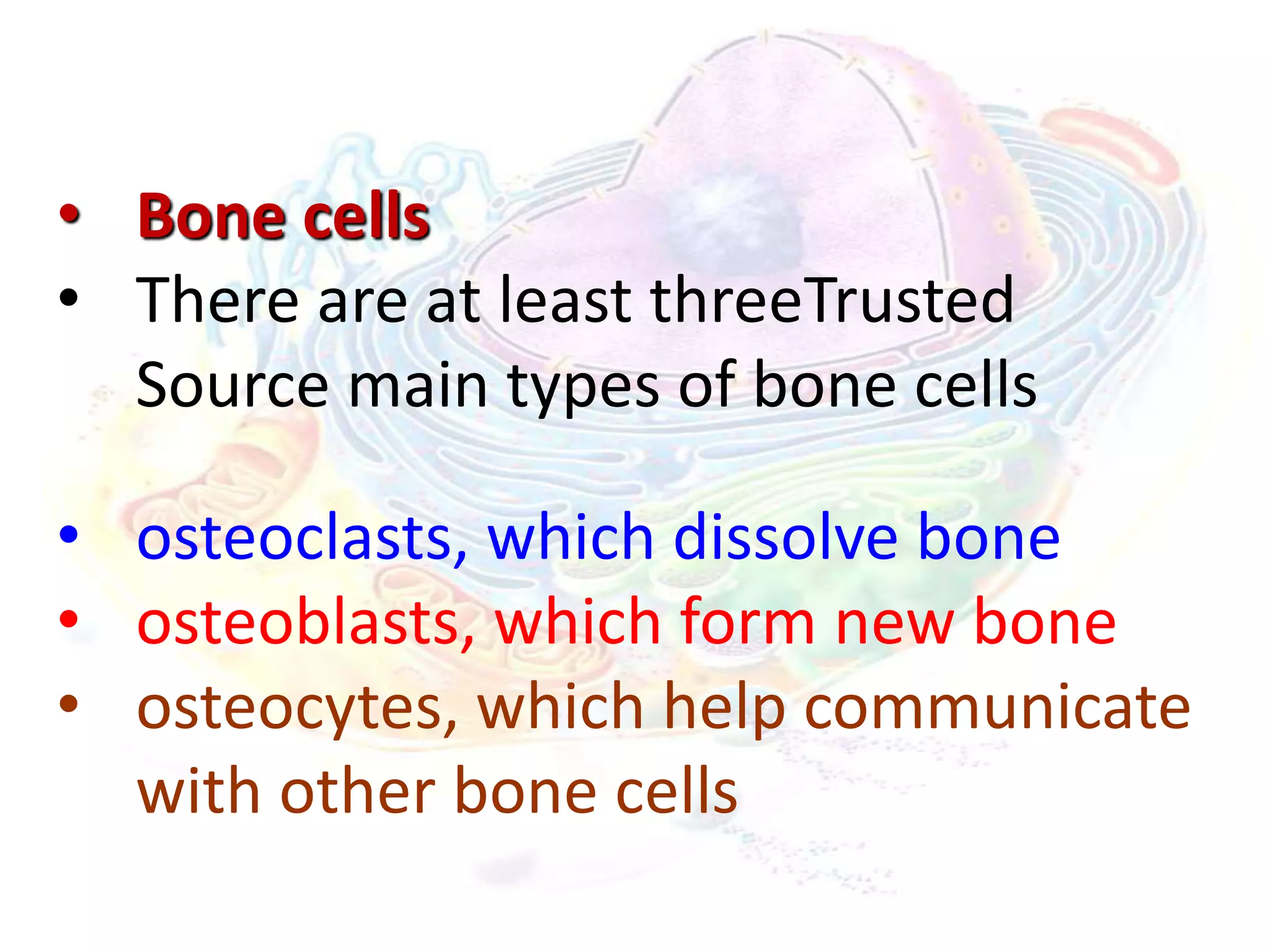 • Bone cells
• There are at least threeTrusted Source main types of bone cells

• osteoclasts, which dissolve bone
• osteoblasts, which form new bone
• osteocytes, which help communicate with other bone cells